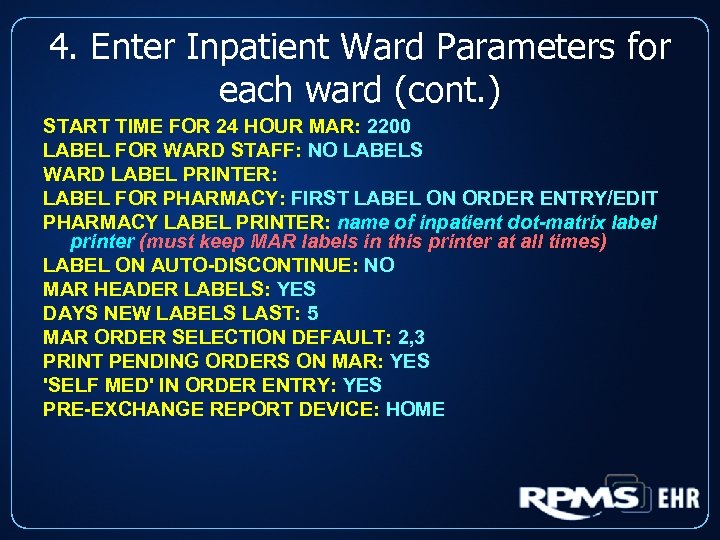 4. Enter Inpatient Ward Parameters for each ward (cont.)

START TIME FOR 24 HOUR MAR: 2200
LABEL FOR WARD STAFF: NO LABELS
WARD LABEL PRINTER:
LABEL FOR PHARMACY: FIRST LABEL ON ORDER ENTRY/EDIT
PHARMACY LABEL PRINTER: name of inpatient dot-matrix label printer (must keep MAR labels in this printer at all times)
LABEL ON AUTO-DISCONTINUE: NO
MAR HEADER LABELS: YES
DAYS NEW LABELS LAST: 5
MAR ORDER SELECTION DEFAULT: 2,3
PRINT PENDING ORDERS ON MAR: YES
'SELF MED' IN ORDER ENTRY: YES
PRE-EXCHANGE REPORT DEVICE: HOME

RPMS EHR